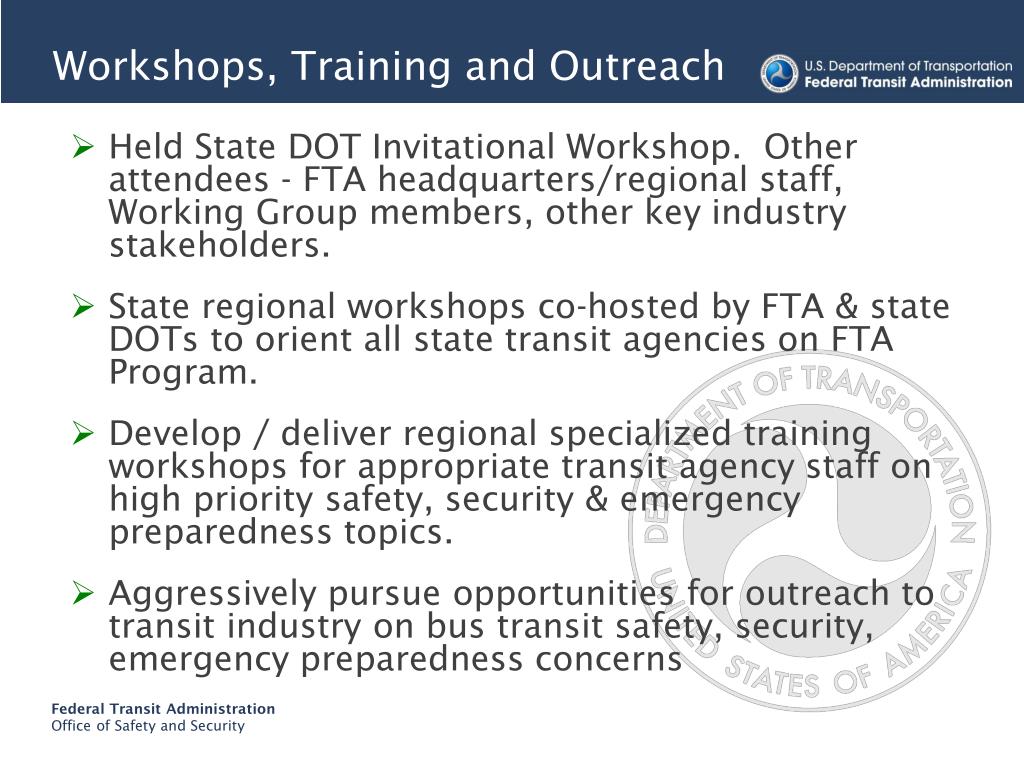 Workshops, Training and Outreach

U.S. Department of Transportation
Federal Transit Administration

➢ Held State DOT Invitational Workshop. Other attendees - FTA headquarters/regional staff, Working Group members, other key industry stakeholders.

➢ State regional workshops co-hosted by FTA & state DOTs to orient all state transit agencies on FTA Program.

➢ Develop / deliver regional specialized training workshops for appropriate transit agency staff on high priority safety, security & emergency preparedness topics.

➢ Aggressively pursue opportunities for outreach to transit industry on bus transit safety, security, emergency preparedness concerns

DEPARTMENT OF TRANSPORTATION
UNITED STATES OF AMERICA

Federal Transit Administration
Office of Safety and Security